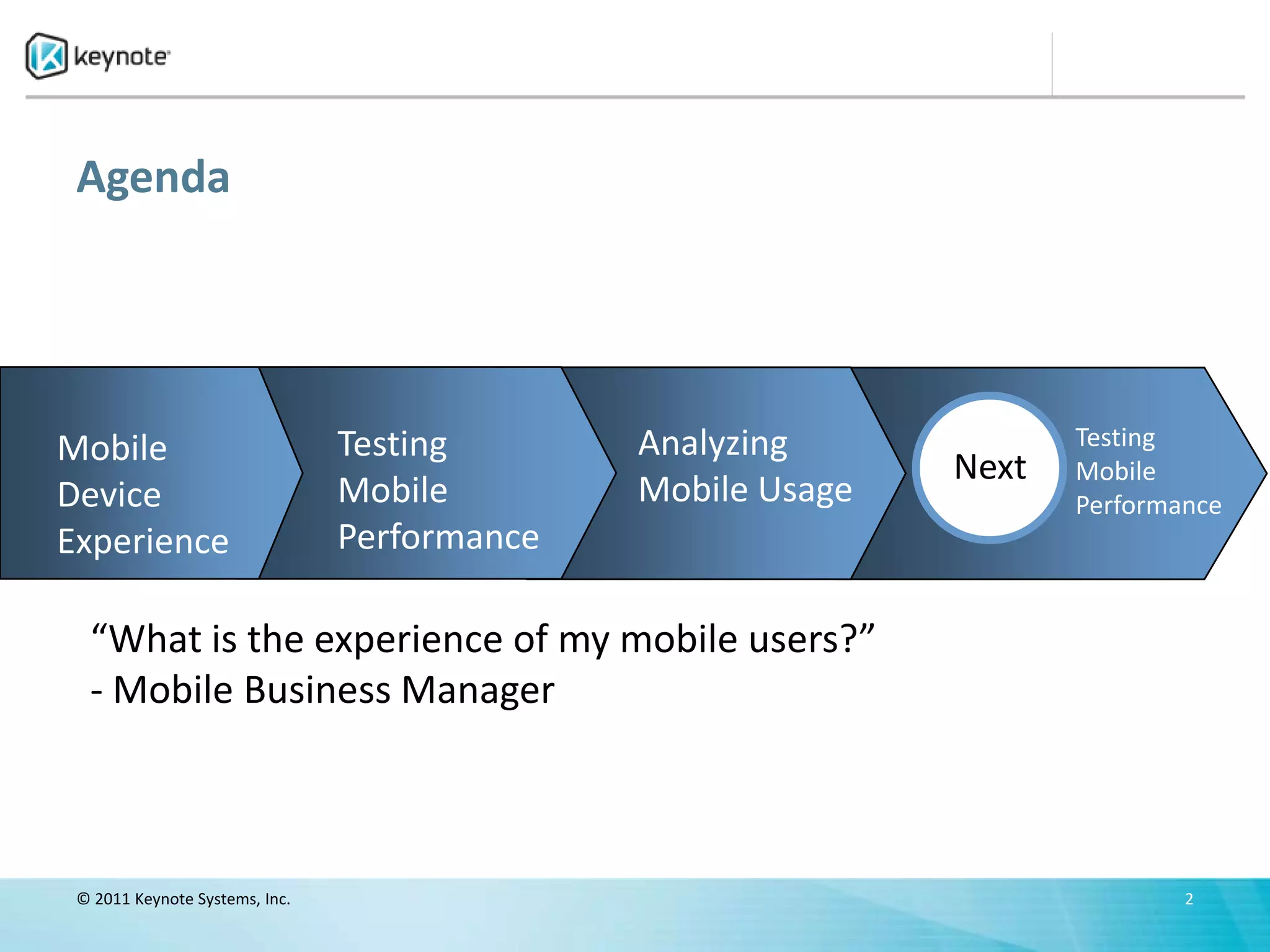 keynote

Agenda

Mobile Device Experience

Testing Mobile Performance

Analyzing Mobile Usage

Next

Testing Mobile Performance

“What is the experience of my mobile users?”
- Mobile Business Manager

© 2011 Keynote Systems, Inc.

2